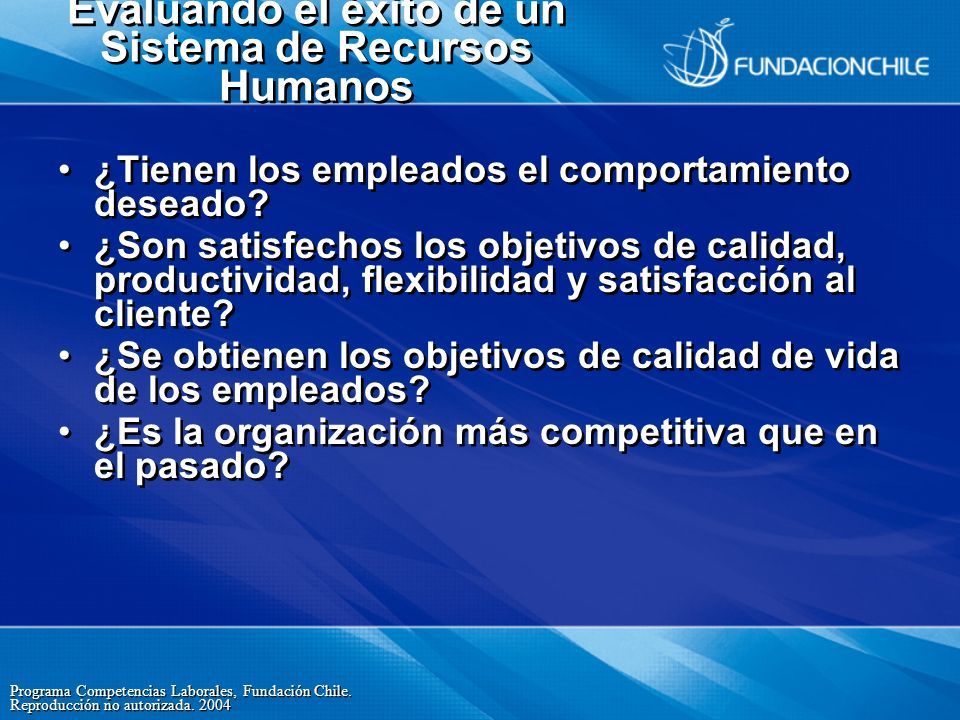 Evaluando el éxito de un Sistema de Recursos Humanos

FUNDACIONCHILE

• ¿Tienen los empleados el comportamiento deseado?
• ¿Son satisfechos los objetivos de calidad, productividad, flexibilidad y satisfacción al cliente?
• ¿Se obtienen los objetivos de calidad de vida de los empleados?
• ¿Es la organización más competitiva que en el pasado?

Programa Competencias Laborales, Fundación Chile. Reproducción no autorizada. 2004